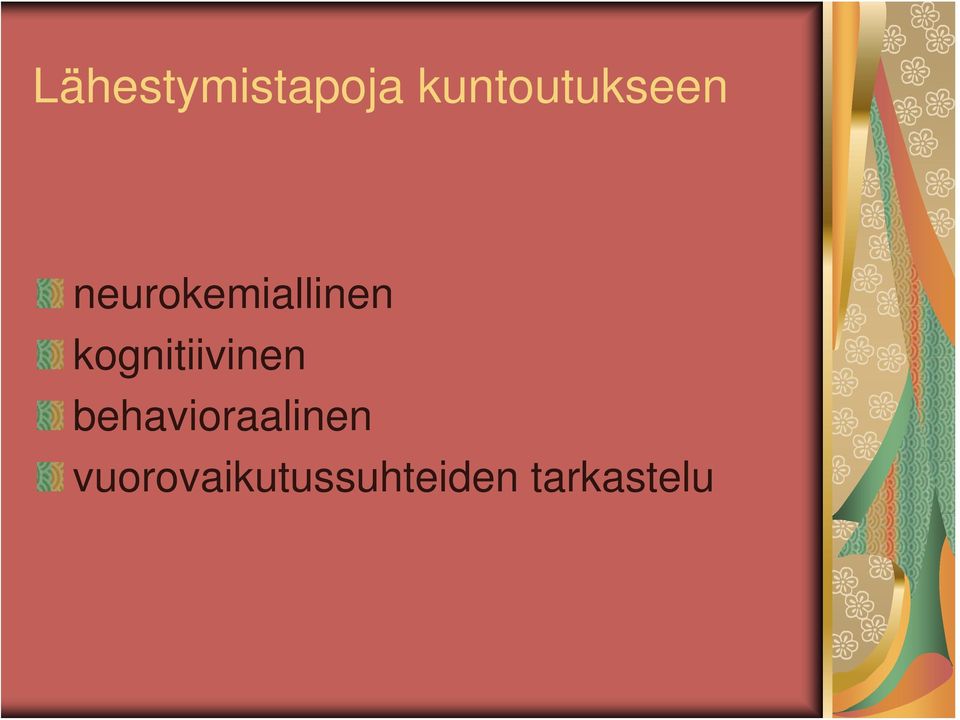 Lähestymistapoja kuntoutukseen

neurokemiallinen
kognitiivinen
behavioraalinen
vuorovaikutussuhteiden tarkastelu